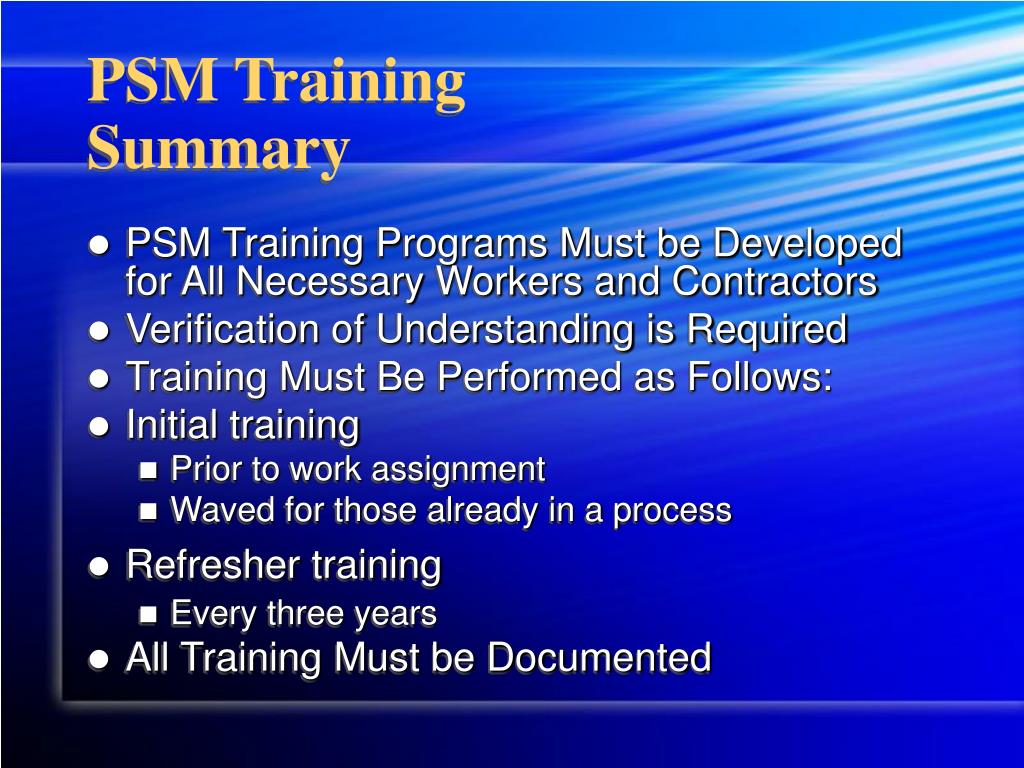 PSM Training Summary

- PSM Training Programs Must be Developed for All Necessary Workers and Contractors
- Verification of Understanding is Required
- Training Must Be Performed as Follows:
- Initial training
  - Prior to work assignment
  - Waved for those already in a process
- Refresher training
  - Every three years
- All Training Must be Documented